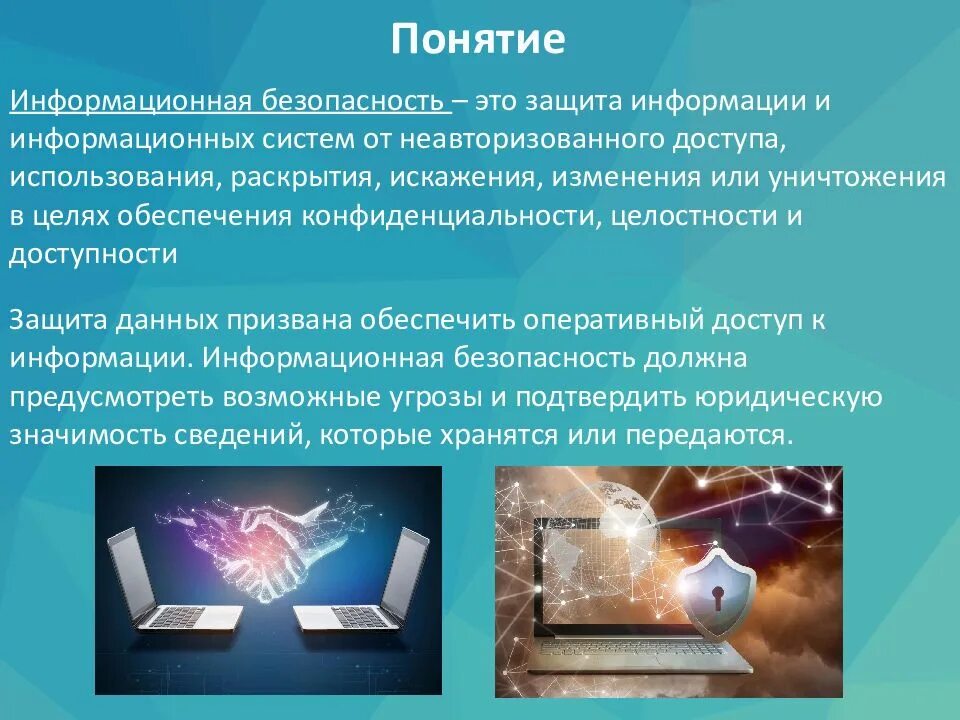 Понятие

Информационная безопасность – это защита информации и информационных систем от неавторизованного доступа, использования, раскрытия, искажения, изменения или уничтожения в целях обеспечения конфиденциальности, целостности и доступности

Защита данных призвана обеспечить оперативный доступ к информации. Информационная безопасность должна предусмотреть возможные угрозы и подтвердить юридическую значимость сведений, которые хранятся или передаются.